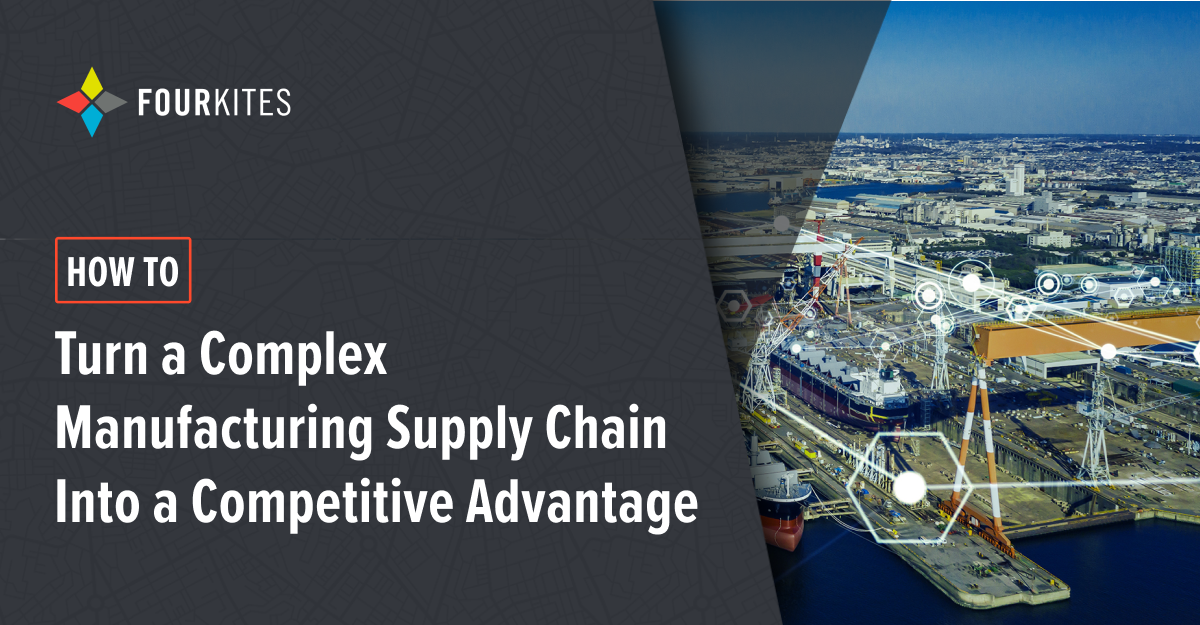 FOURKITES

HOW TO

Turn a Complex Manufacturing Supply Chain Into a Competitive Advantage